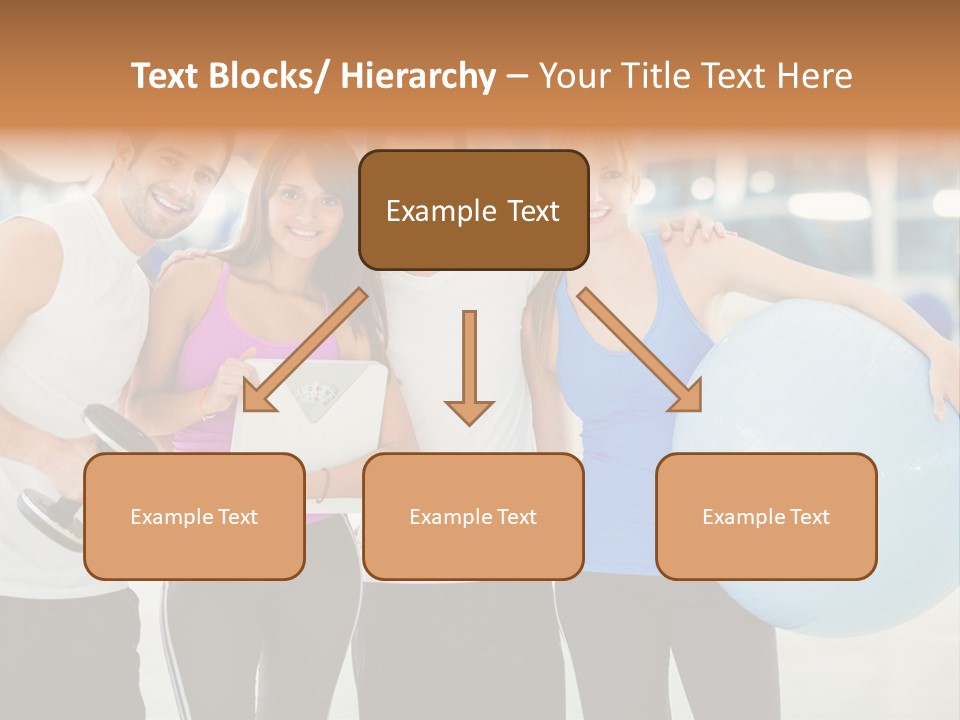 Text Blocks/ Hierarchy – Your Title Text Here

Example Text

Example Text

Example Text

Example Text